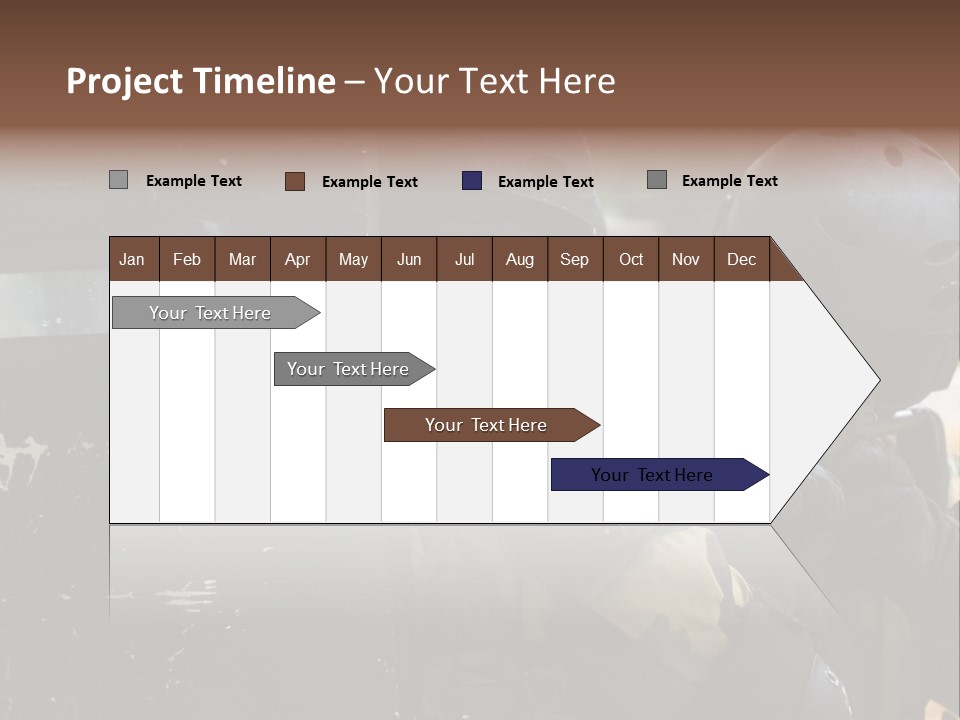 Project Timeline – Your Text Here

Example Text Example Text Example Text Example Text

| Jan | Feb | Mar | Apr | May | Jun | Jul | Aug | Sep | Oct | Nov | Dec |
|---|---|---|---|---|---|---|---|---|---|---|---|

Your Text Here

Your Text Here

Your Text Here

Your Text Here